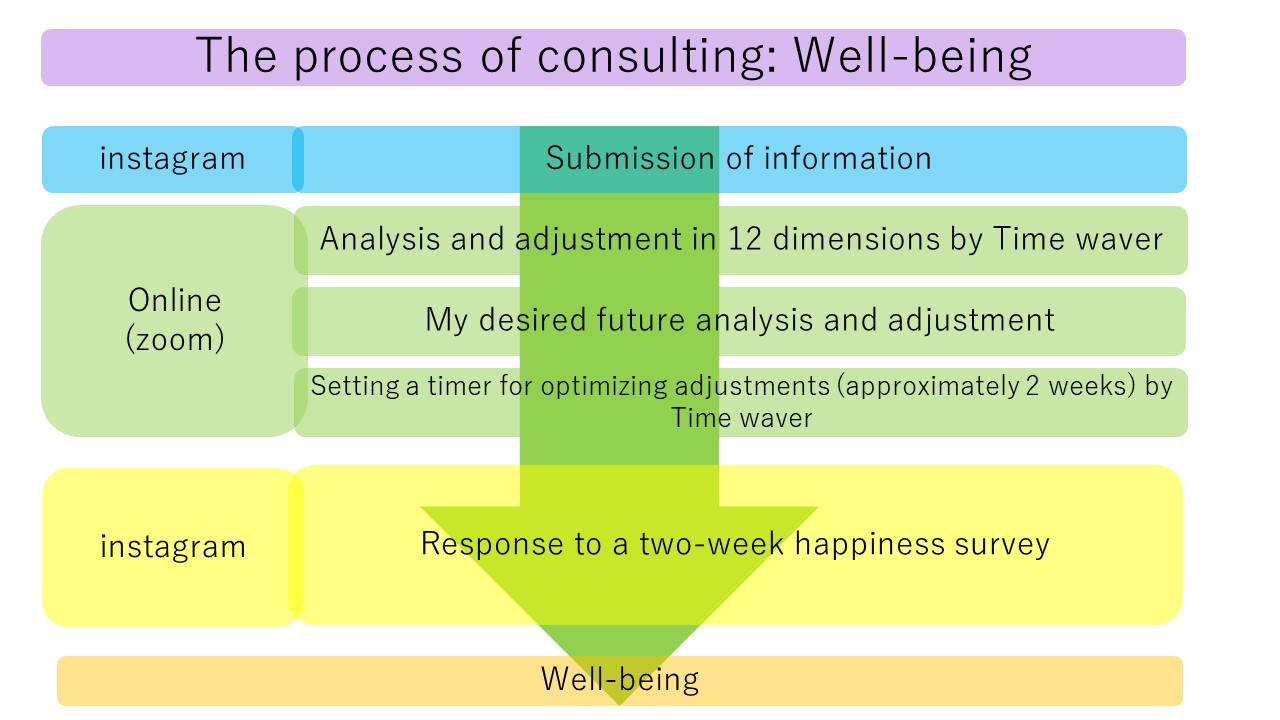 The process of consulting: Well-being

instagram

Submission of information

Online (zoom)

Analysis and adjustment in 12 dimensions by Time waver

My desired future analysis and adjustment

Setting a timer for optimizing adjustments (approximately 2 weeks) by Time waver

instagram

Response to a two-week happiness survey

Well-being